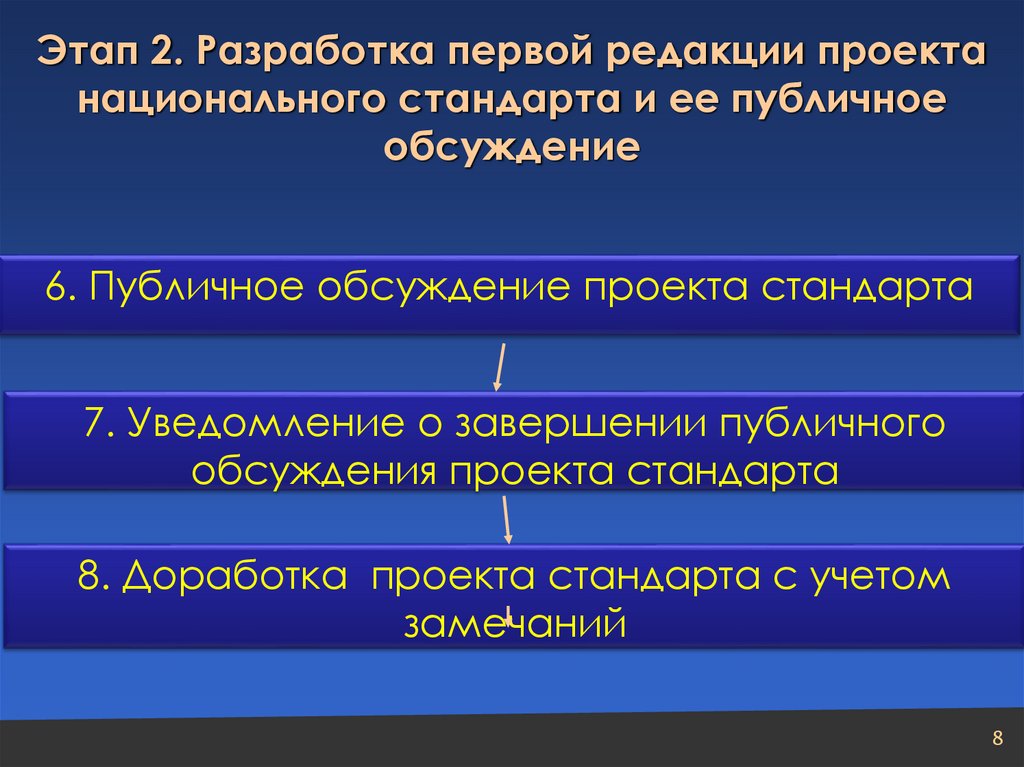 Этап 2. Разработка первой редакции проекта национального стандарта и ее публичное обсуждение

6. Публичное обсуждение проекта стандарта

7. Уведомление о завершении публичного обсуждения проекта стандарта

8. Доработка  проекта стандарта с учетом замечаний

8